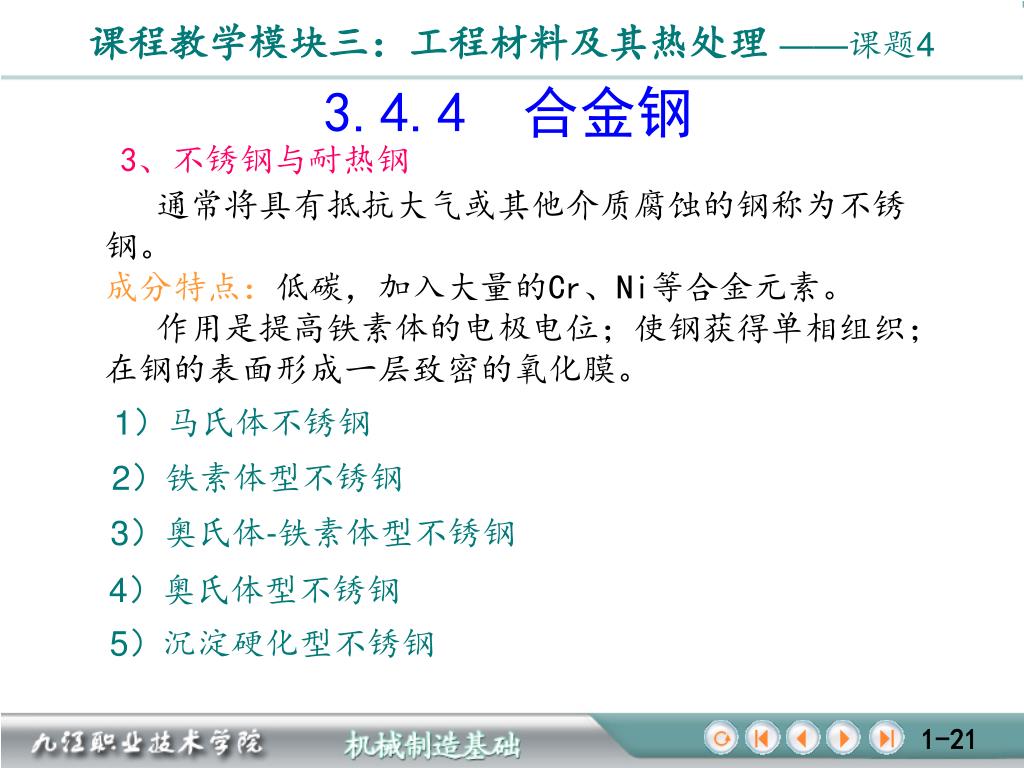 课程教学模块三：工程材料及其热处理 ——课题4

3.4.4 合金钢

3、不锈钢与耐热钢

通常将具有抵抗大气或其他介质腐蚀的钢称为不锈钢。

成分特点：低碳，加入大量的Cr、Ni等合金元素。

作用是提高铁素体的电极电位；使钢获得单相组织；在钢的表面形成一层致密的氧化膜。

1）马氏体不锈钢

2）铁素体型不锈钢

3）奥氏体-铁素体型不锈钢

4）奥氏体型不锈钢

5）沉淀硬化型不锈钢

九江职业技术学院 机械制造基础 1-21